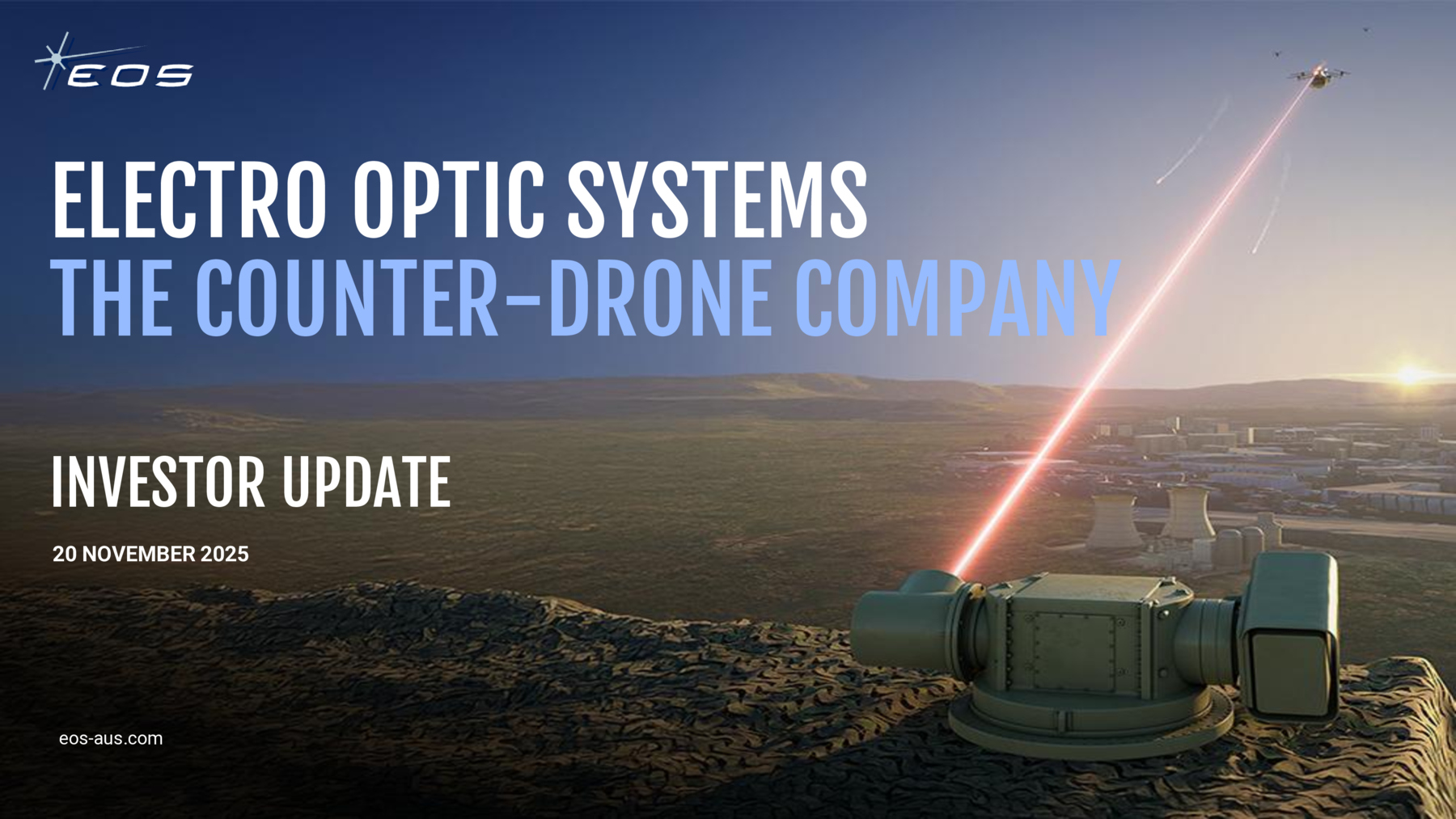 EOS

ELECTRO OPTIC SYSTEMS
THE COUNTER-DRONE COMPANY

INVESTOR UPDATE

20 NOVEMBER 2025

eos-aus.com